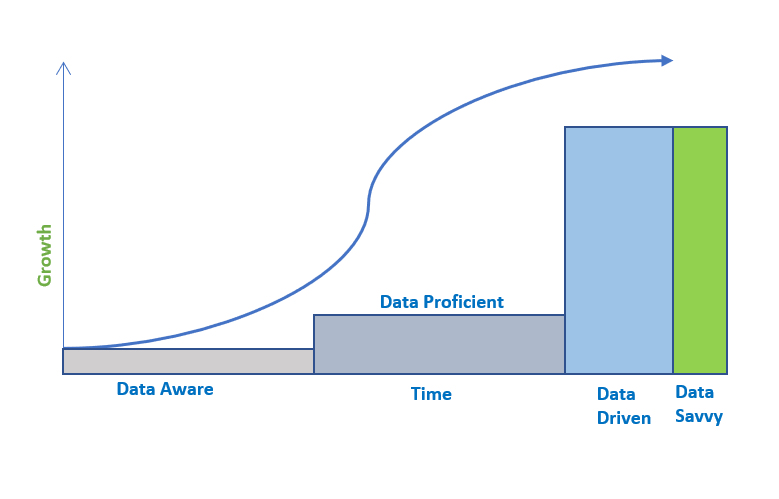 Growth

Data Proficient

Data Aware

Time

Data Driven

Data Savvy